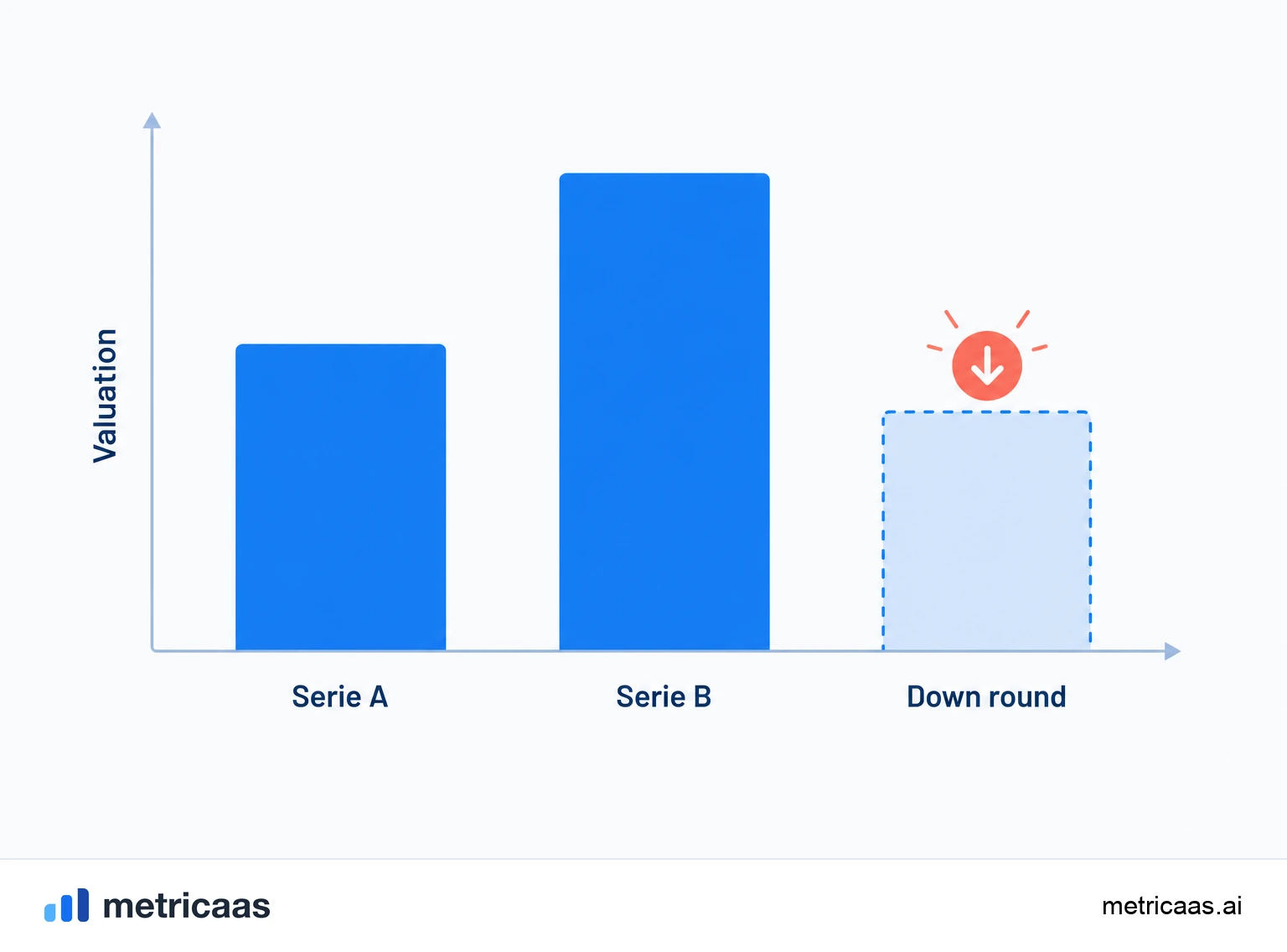 Valuation

Serie A

Serie B

Down round

metricaas

metricaas.ai